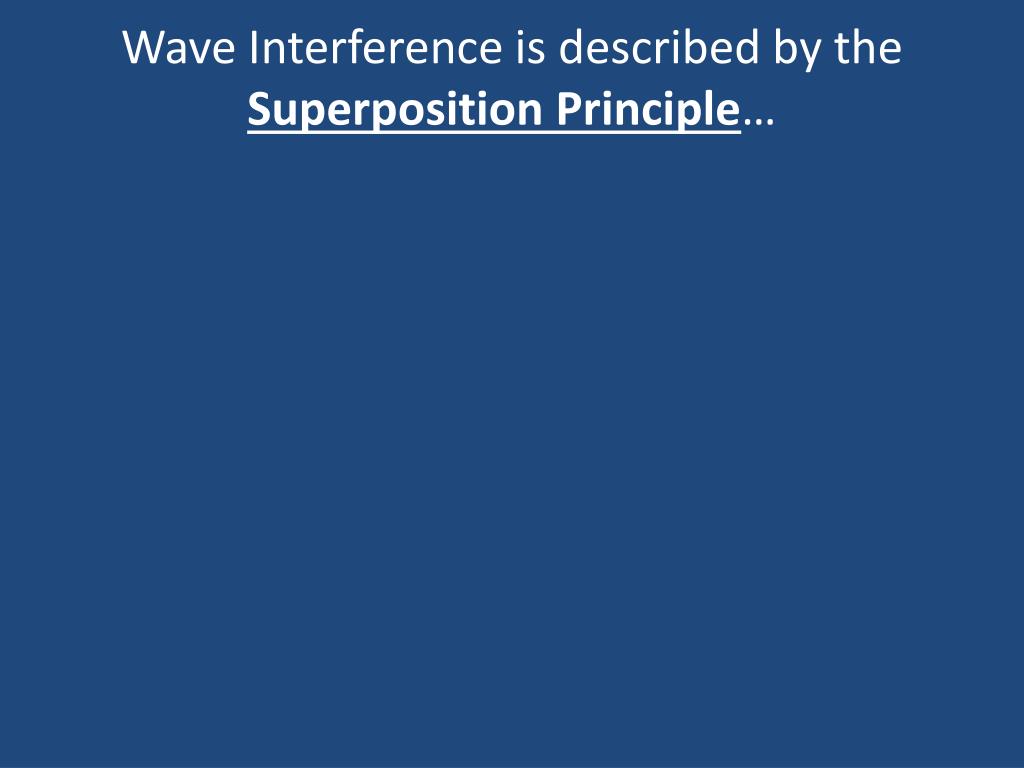 Wave Interference is described by the Superposition Principle…